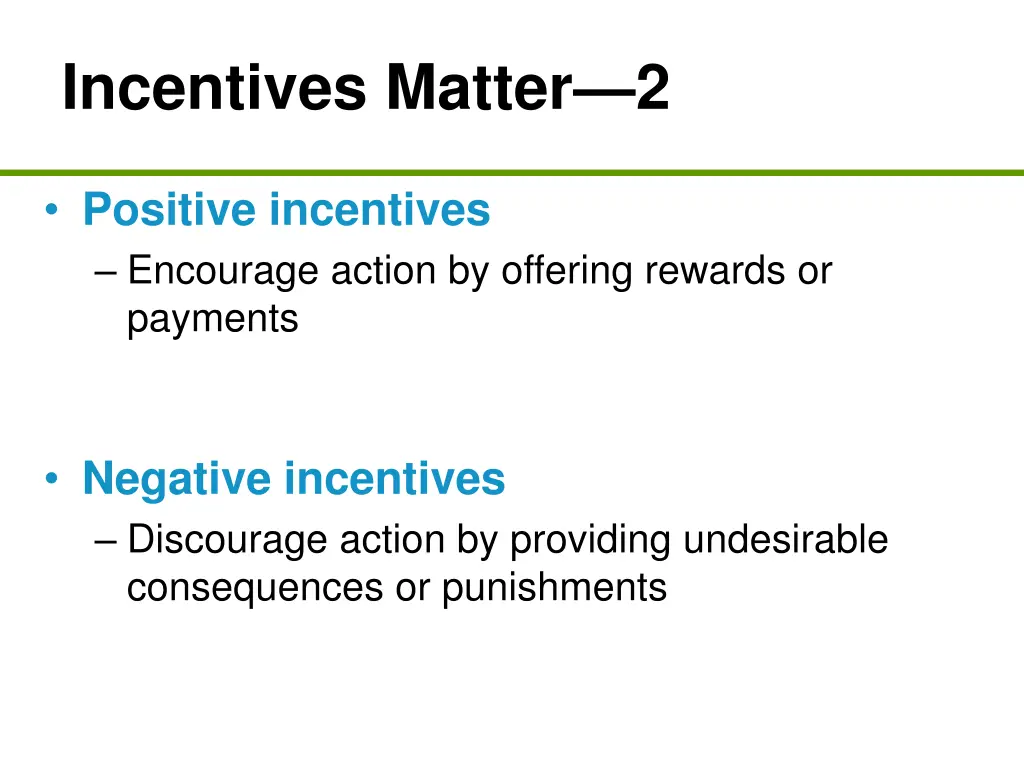 Incentives Matter—2

• Positive incentives
– Encourage action by offering rewards or payments

• Negative incentives
– Discourage action by providing undesirable consequences or punishments